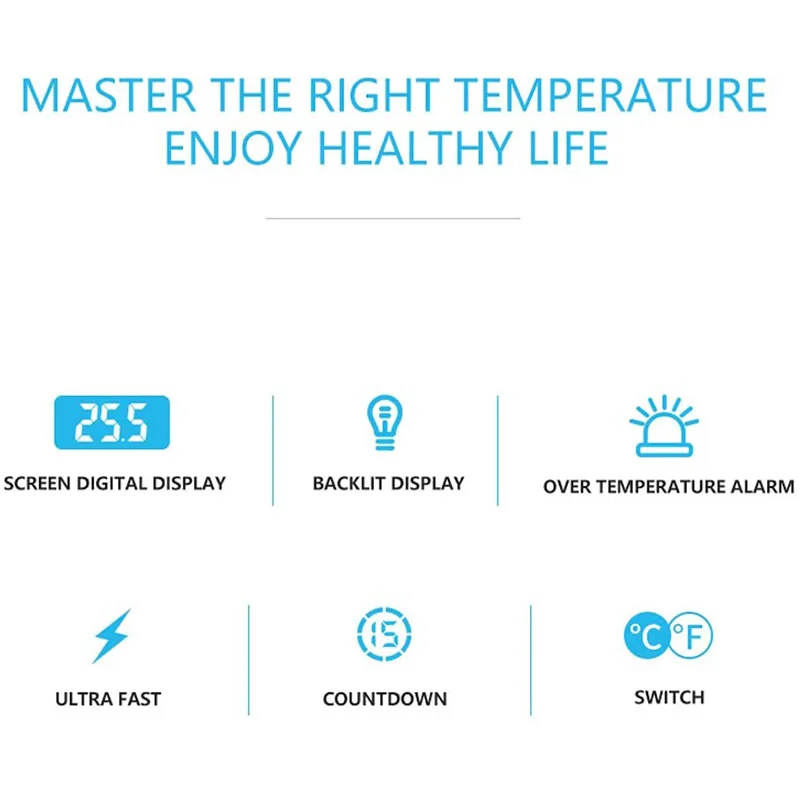 MASTER THE RIGHT TEMPERATURE
ENJOY HEALTHY LIFE

25.5

SCREEN DIGITAL DISPLAY

BACKLIT DISPLAY

OVER TEMPERATURE ALARM

ULTRA FAST

15

COUNTDOWN

°C °F

SWITCH